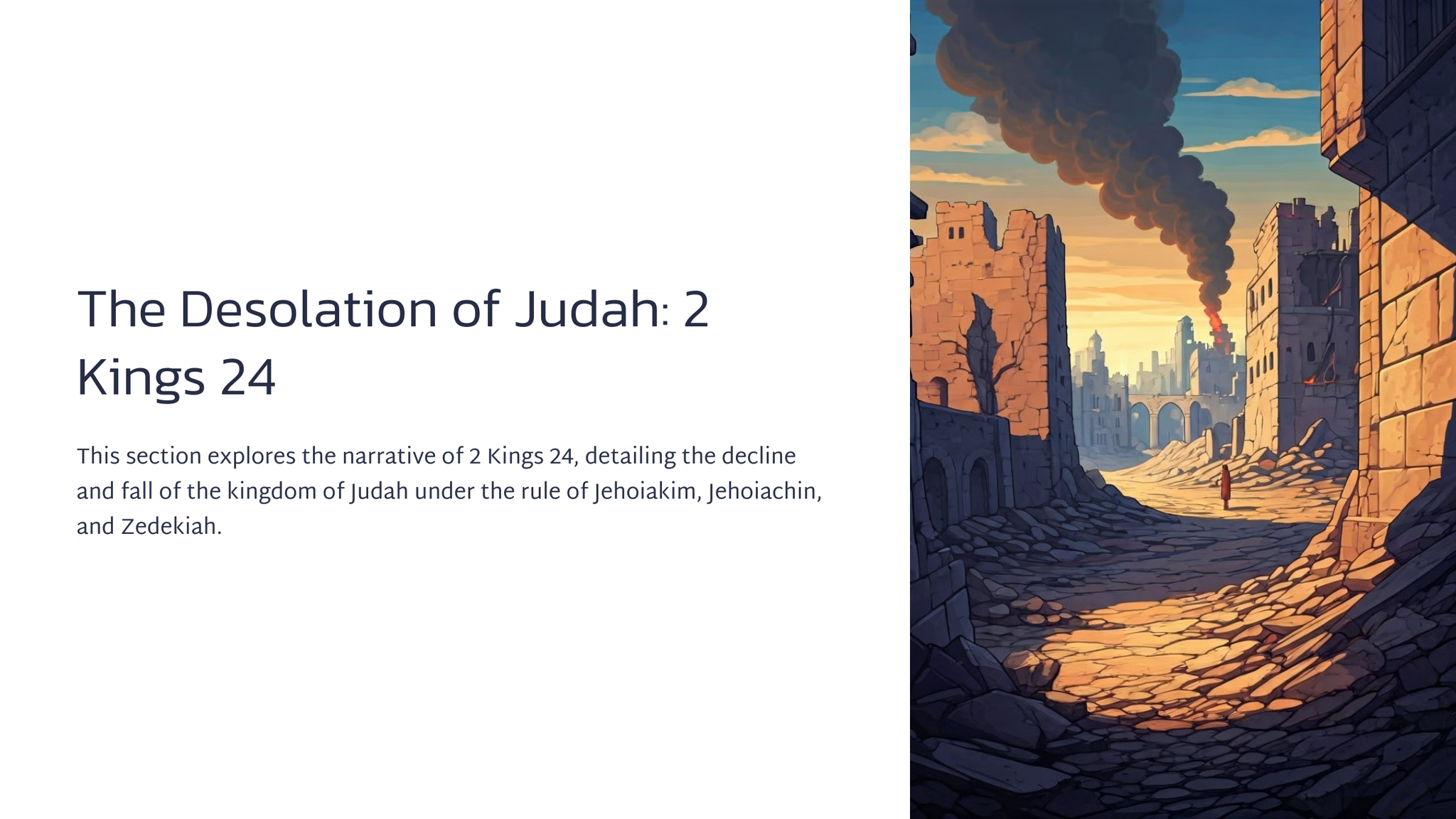 The Desolation of Judah: 2 Kings 24

This section explores the narrative of 2 Kings 24, detailing the decline and fall of the kingdom of Judah under the rule of Jehoiakim, Jehoiachin, and Zedekiah.